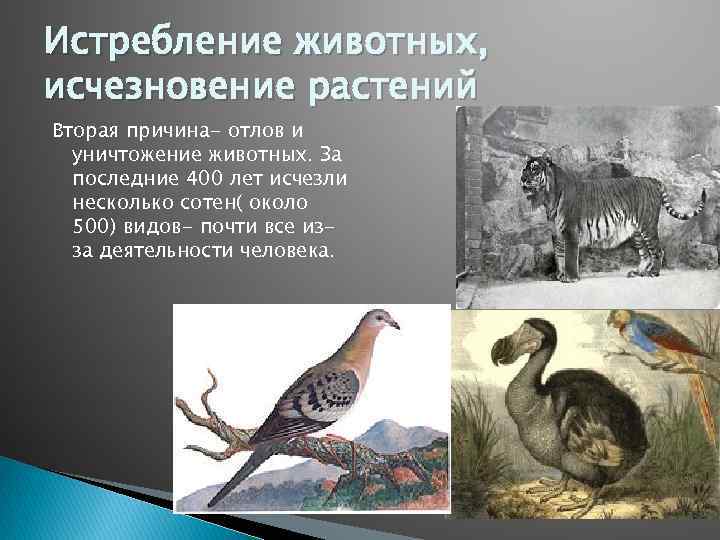 Истребление животных, исчезновение растений

Вторая причина- отлов и уничтожение животных. За последние 400 лет исчезли несколько сотен( около 500) видов- почти все из-за деятельности человека.